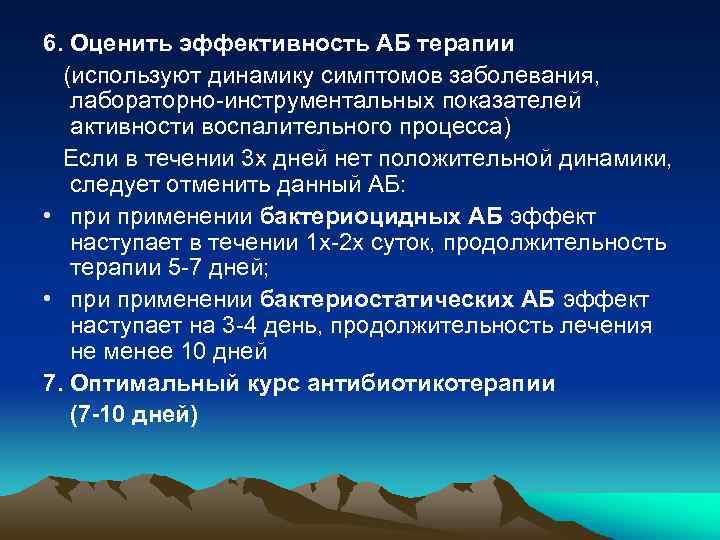 6. Оценить эффективность АБ терапии

(используют динамику симптомов заболевания, лабораторно-инструментальных показателей активности воспалительного процесса)

Если в течении 3х дней нет положительной динамики, следует отменить данный АБ:

• при применении бактериоцидных АБ эффект наступает в течении 1х-2х суток, продолжительность терапии 5-7 дней;

• при применении бактериостатических АБ эффект наступает на 3-4 день, продолжительность лечения не менее 10 дней

7. Оптимальный курс антибиотикотерапии (7-10 дней)